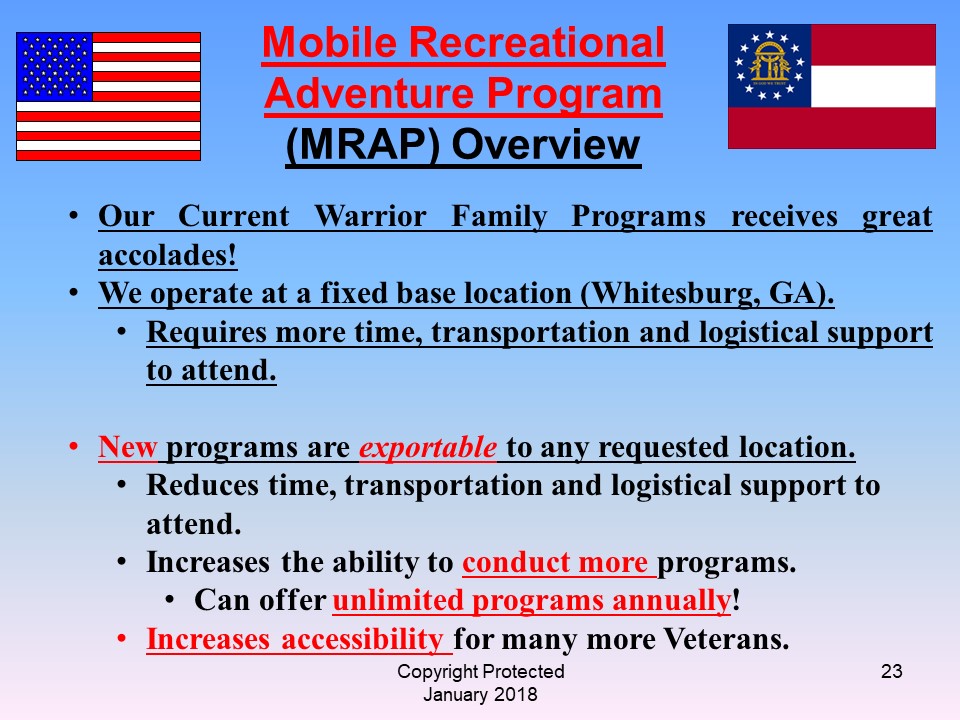 Mobile Recreational Adventure Program (MRAP) Overview

• Our Current Warrior Family Programs receives great accolades!
• We operate at a fixed base location (Whitesburg, GA).
  • Requires more time, transportation and logistical support to attend.

• New programs are exportable to any requested location.
  • Reduces time, transportation and logistical support to attend.
  • Increases the ability to conduct more programs.
    • Can offer unlimited programs annually!
  • Increases accessibility for many more Veterans.

Copyright Protected
January 2018

23